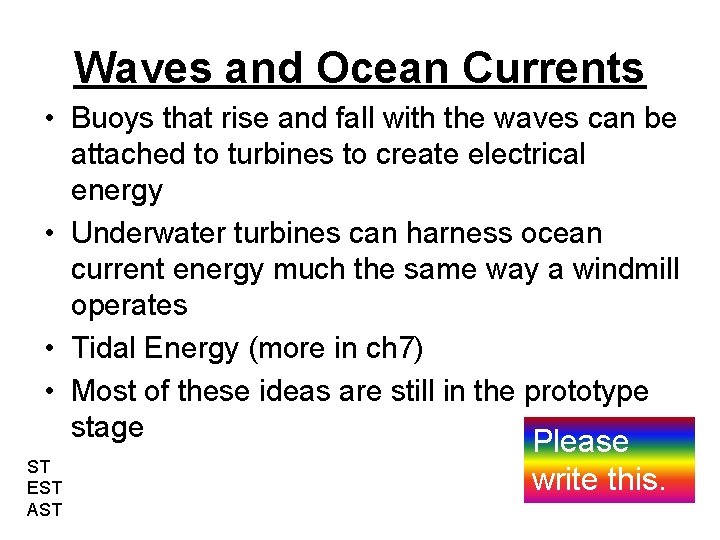 Waves and Ocean Currents

• Buoys that rise and fall with the waves can be attached to turbines to create electrical energy
• Underwater turbines can harness ocean current energy much the same way a windmill operates
• Tidal Energy (more in ch7)
• Most of these ideas are still in the prototype stage

Please write this.

ST
EST
AST